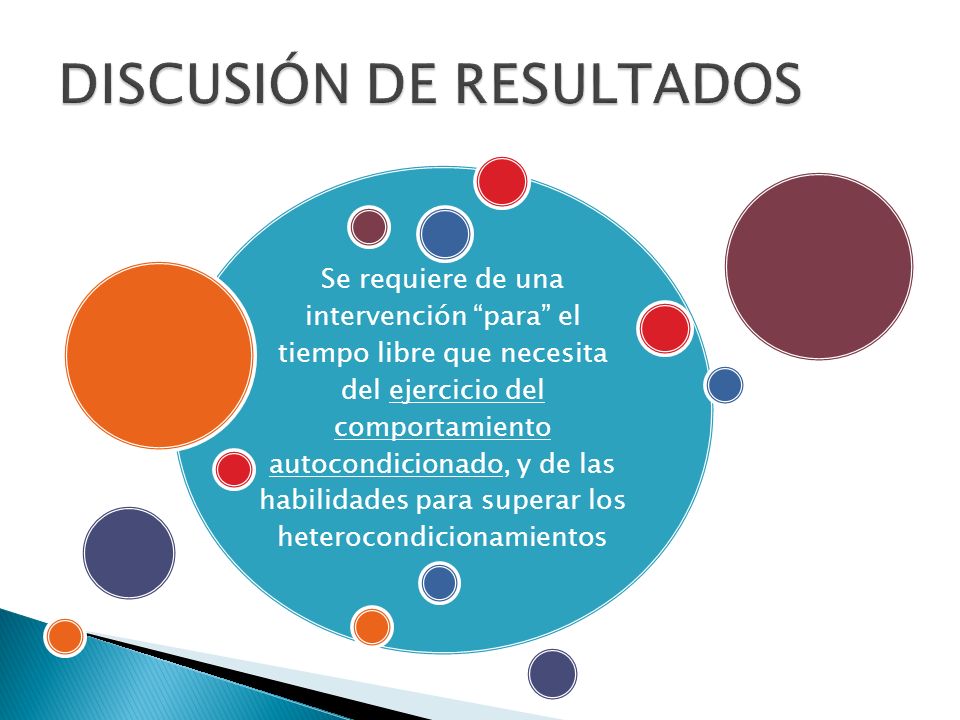 DISCUSIÓN DE RESULTADOS

Se requiere de una intervención “para” el tiempo libre que necesita del ejercicio del comportamiento autocondicionado, y de las habilidades para superar los heterocondicionamientos